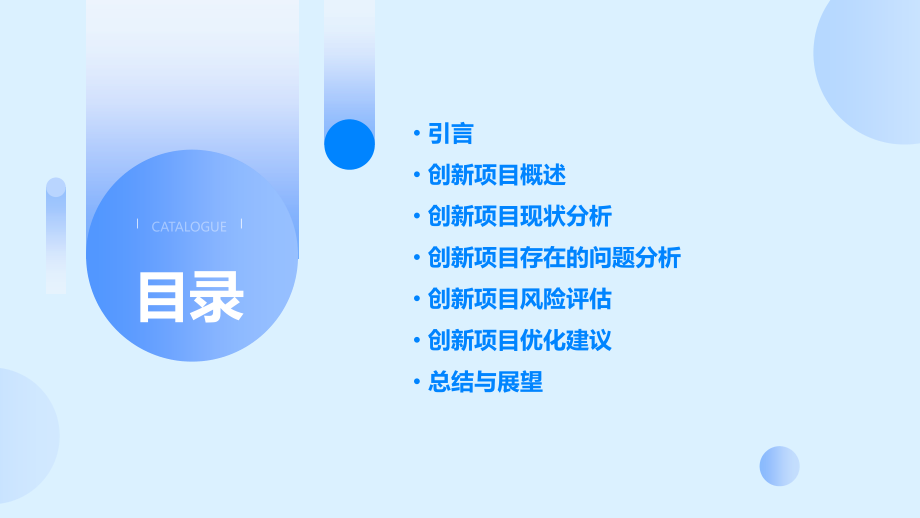 CATALOGUE

目录

• 引言
• 创新项目概述
• 创新项目现状分析
• 创新项目存在的问题分析
• 创新项目风险评估
• 创新项目优化建议
• 总结与展望